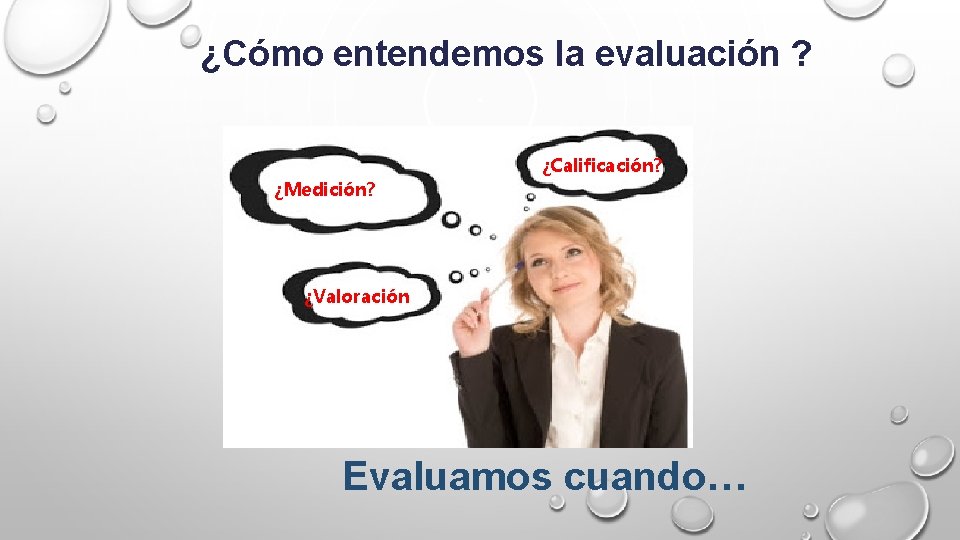 ¿Cómo entendemos la evaluación ?

¿Medición?

¿Calificación?

¿Valoración

Evaluamos cuando…